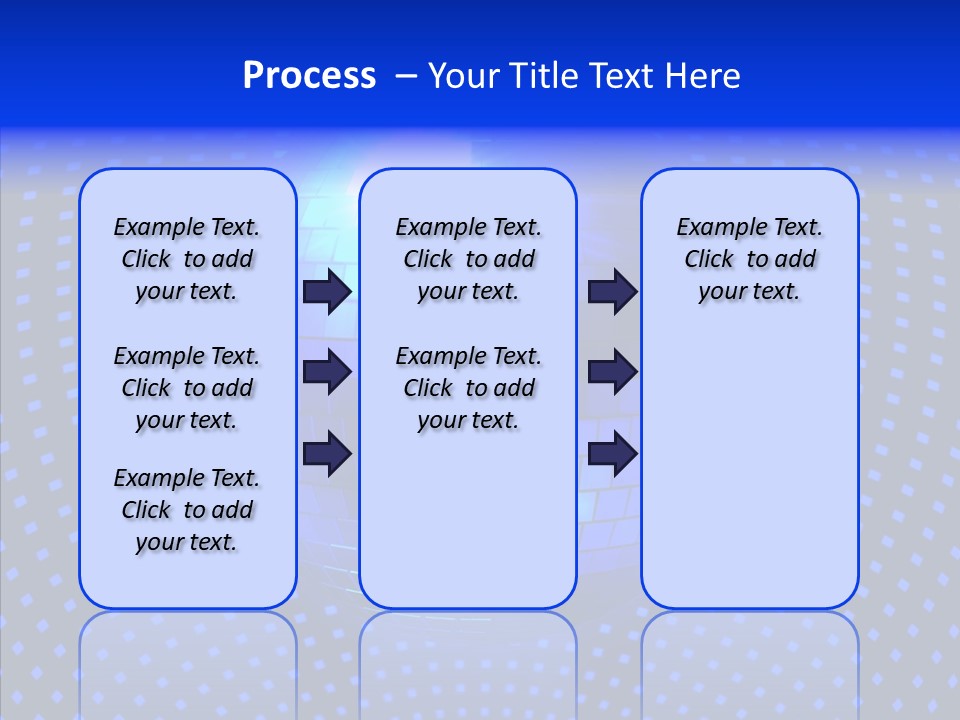 Process – Your Title Text Here

Example Text. Click to add your text.

Example Text. Click to add your text.

Example Text. Click to add your text.

Example Text. Click to add your text.

Example Text. Click to add your text.

Example Text. Click to add your text.